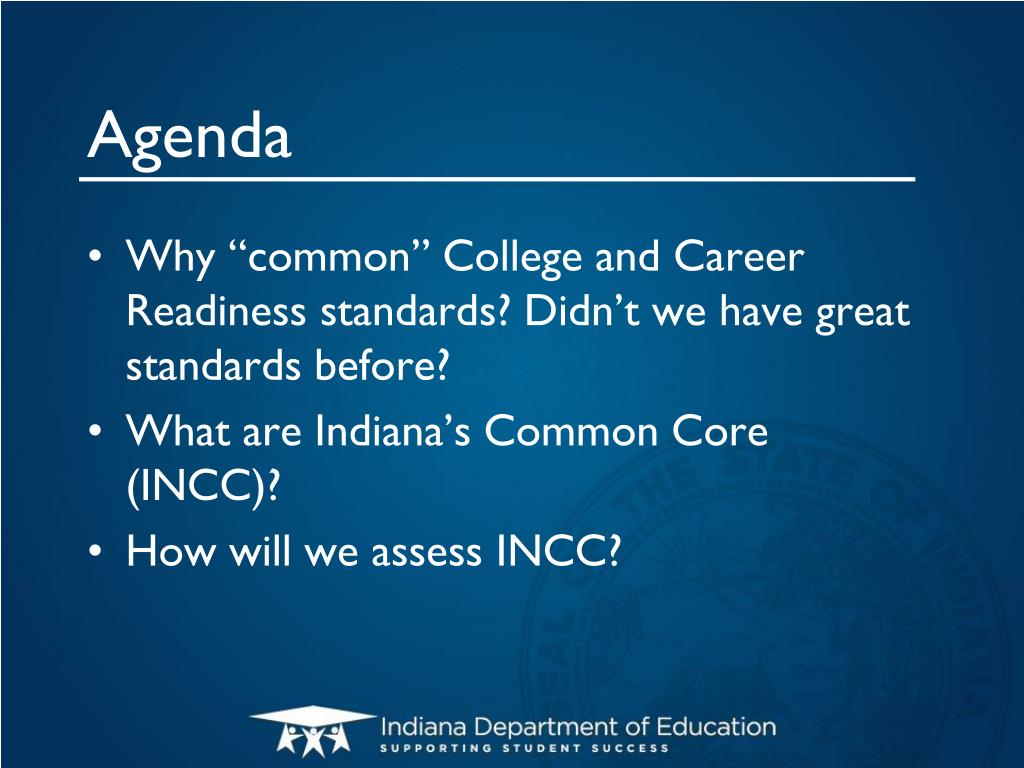 Agenda

• Why “common” College and Career Readiness standards? Didn’t we have great standards before?
• What are Indiana’s Common Core (INCC)?
• How will we assess INCC?

SEAL OF THE STATE OF INDIANA

Indiana Department of Education
SUPPORTING STUDENT SUCCESS